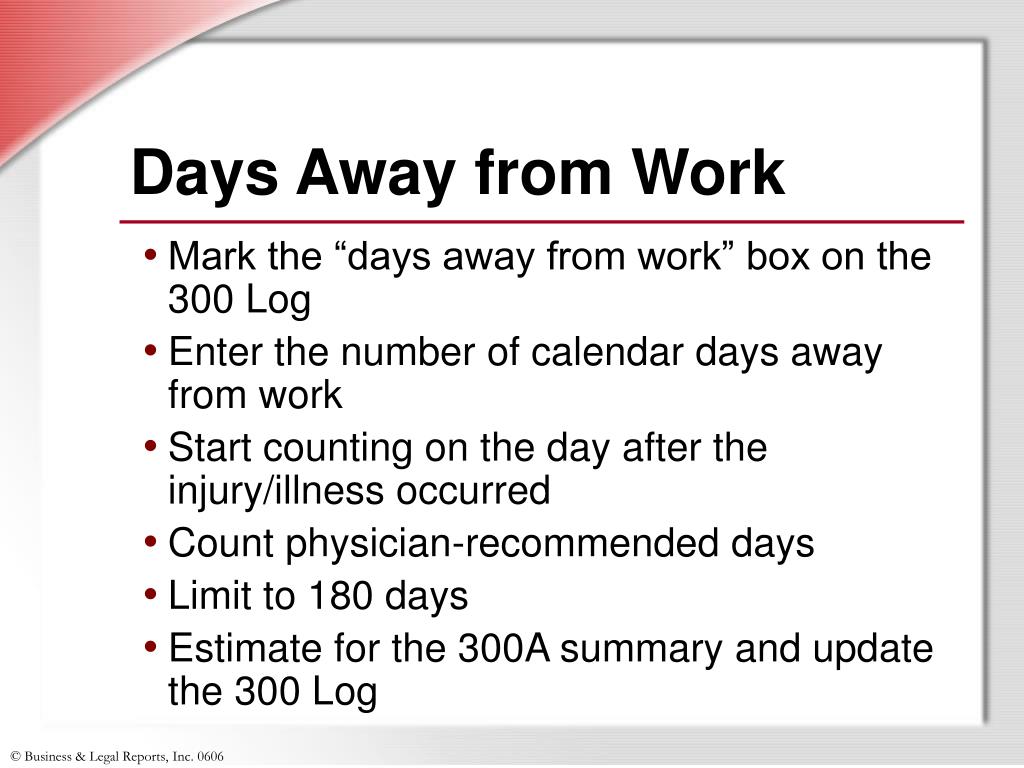 Days Away from Work

• Mark the “days away from work” box on the 300 Log
• Enter the number of calendar days away from work
• Start counting on the day after the injury/illness occurred
• Count physician-recommended days
• Limit to 180 days
• Estimate for the 300A summary and update the 300 Log

© Business & Legal Reports, Inc. 0606